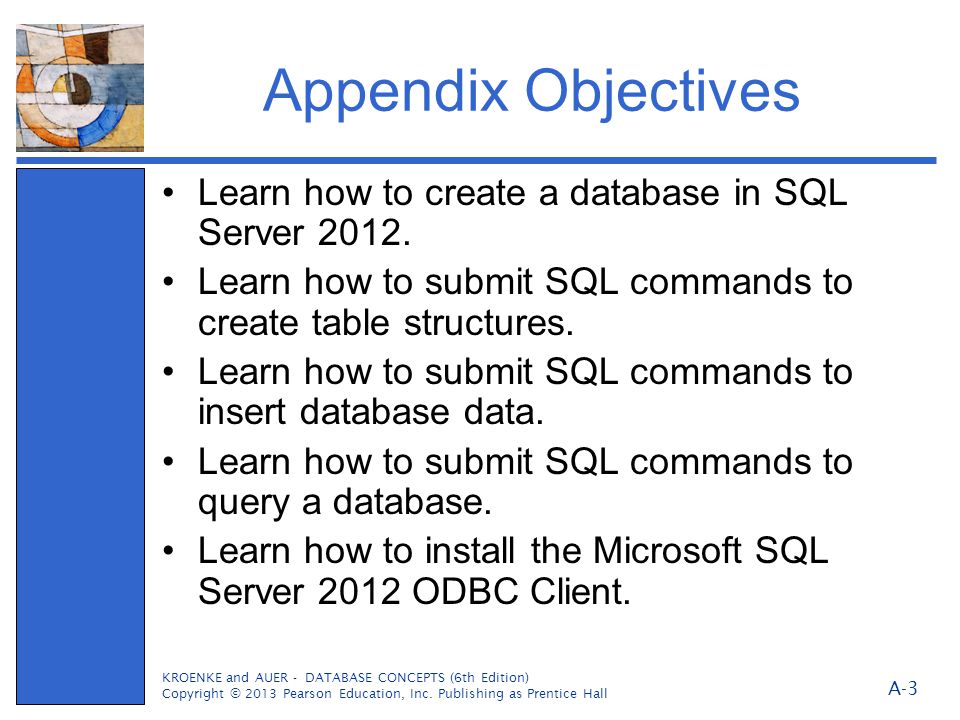 Appendix Objectives

• Learn how to create a database in SQL Server 2012.
• Learn how to submit SQL commands to create table structures.
• Learn how to submit SQL commands to insert database data.
• Learn how to submit SQL commands to query a database.
• Learn how to install the Microsoft SQL Server 2012 ODBC Client.

KROENKE and AUER - DATABASE CONCEPTS (6th Edition)
Copyright © 2013 Pearson Education, Inc. Publishing as Prentice Hall

A-3